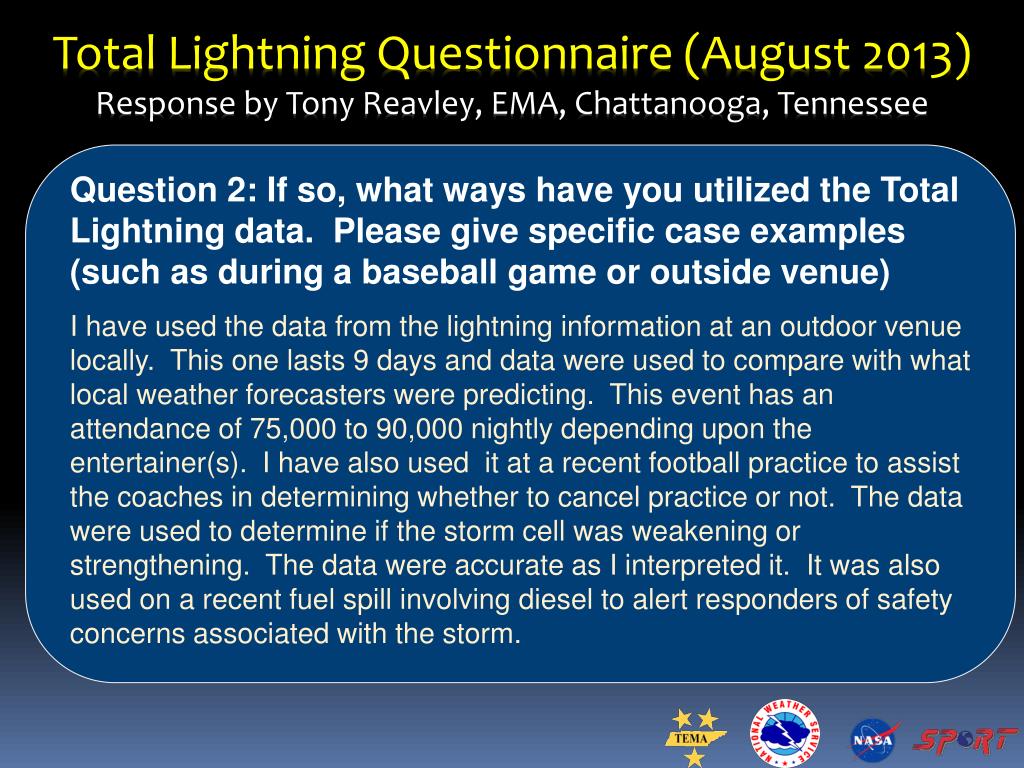 Total Lightning Questionnaire (August 2013)
Response by Tony Reavley, EMA, Chattanooga, Tennessee

Question 2: If so, what ways have you utilized the Total Lightning data. Please give specific case examples (such as during a baseball game or outside venue)

I have used the data from the lightning information at an outdoor venue locally. This one lasts 9 days and data were used to compare with what local weather forecasters were predicting. This event has an attendance of 75,000 to 90,000 nightly depending upon the entertainer(s). I have also used it at a recent football practice to assist the coaches in determining whether to cancel practice or not. The data were used to determine if the storm cell was weakening or strengthening. The data were accurate as I interpreted it. It was also used on a recent fuel spill involving diesel to alert responders of safety concerns associated with the storm.

TEMA

NATIONAL WEATHER SERVICE

NASA

SPoRT